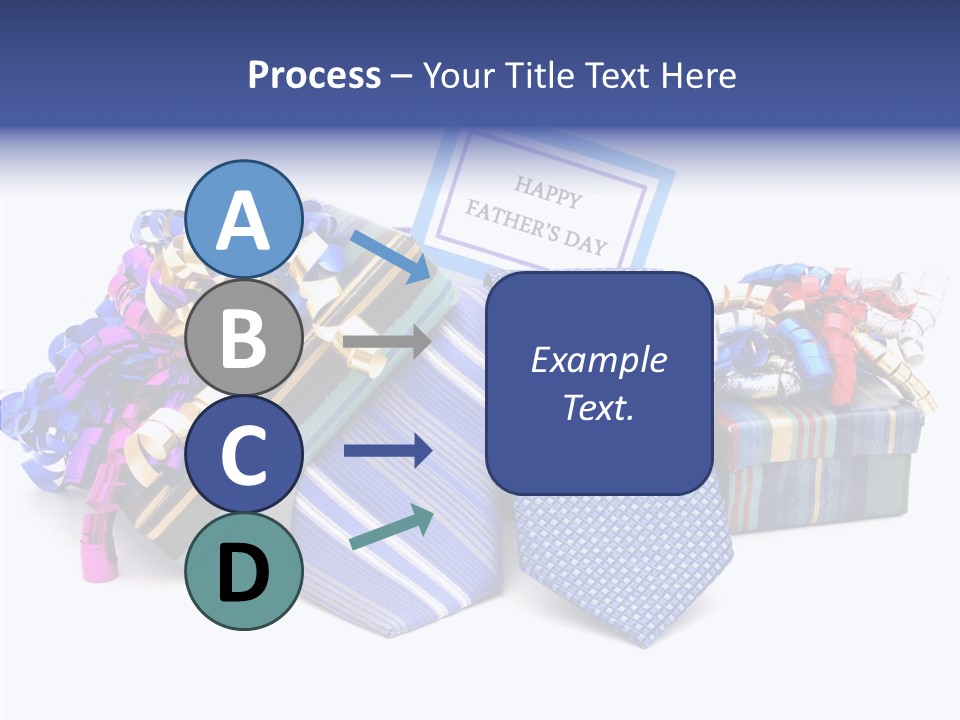 Process – Your Title Text Here

HAPPY FATHER'S DAY

A

B

C

D

Example Text.